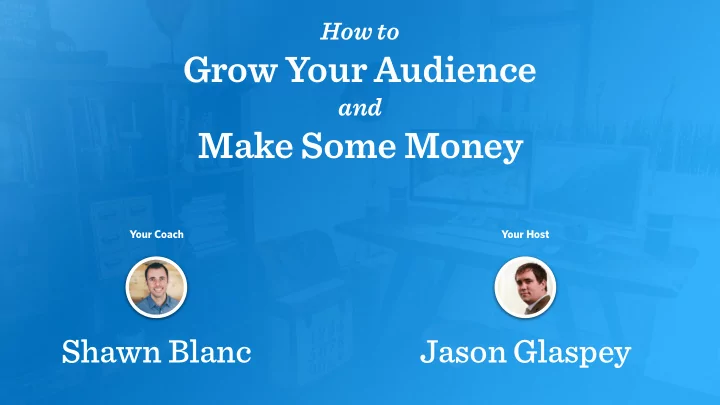 How to
Grow Your Audience
and
Make Some Money

Your Coach

Shawn Blanc

Your Host

Jason Glaspey